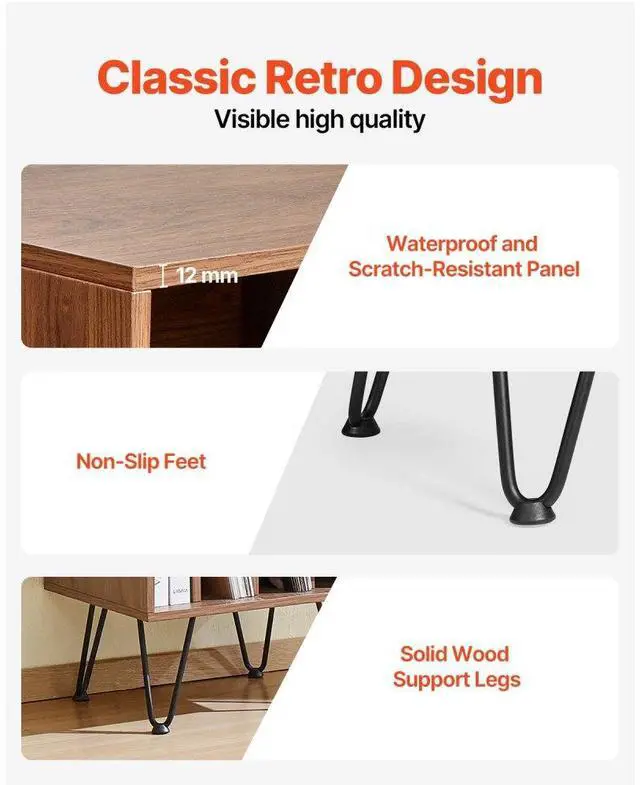 Classic Retro Design
Visible high quality

12 mm

Waterproof and Scratch-Resistant Panel

Non-Slip Feet

Solid Wood Support Legs